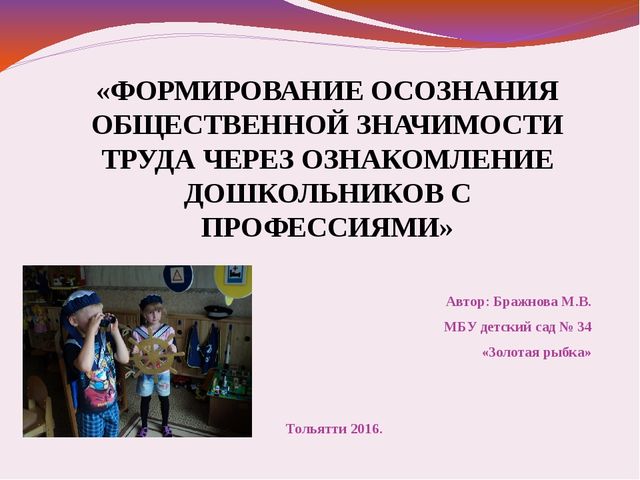 «ФОРМИРОВАНИЕ ОСОЗНАНИЯ ОБЩЕСТВЕННОЙ ЗНАЧИМОСТИ ТРУДА ЧЕРЕЗ ОЗНАКОМЛЕНИЕ ДОШКОЛЬНИКОВ С ПРОФЕССИЯМИ»

Автор: Бражнова М.В.

МБУ детский сад № 34

«Золотая рыбка»

Тольятти 2016.